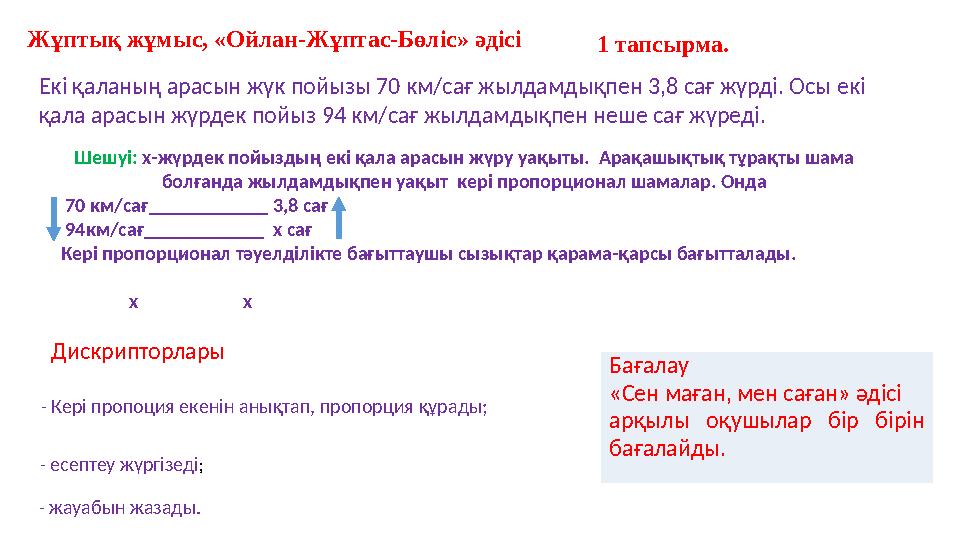 Жұптық жұмыс, «Ойлан-Жұптас-Бөліс» әдісі

1 тапсырма.

Екі қаланың арасын жүк пойызы 70 км/сағ жылдамдықпен 3,8 сағ жүрді. Осы екі қала арасын жүрдек пойыз 94 км/сағ жылдамдықпен неше сағ жүреді.

Шешуі: х-жүрдек пойыздың екі қала арасын жүру уақыты. Арақашықтық тұрақты шама болғанда жылдамдықпен уақыт кері пропорционал шамалар. Онда

70 км/сағ____________ 3,8 сағ
94км/сағ____________ х сағ

Кері пропорционал тәуелділікте бағыттаушы сызықтар қарама-қарсы бағытталады.

х х

Дискрипторлары

- Кері пропоция екенін анықтап, пропорция құрады;

- есептеу жүргізеді;

- жауабын жазады.

Бағалау
«Сен маған, мен саған» әдісі арқылы оқушылар бір бірін бағалайды.